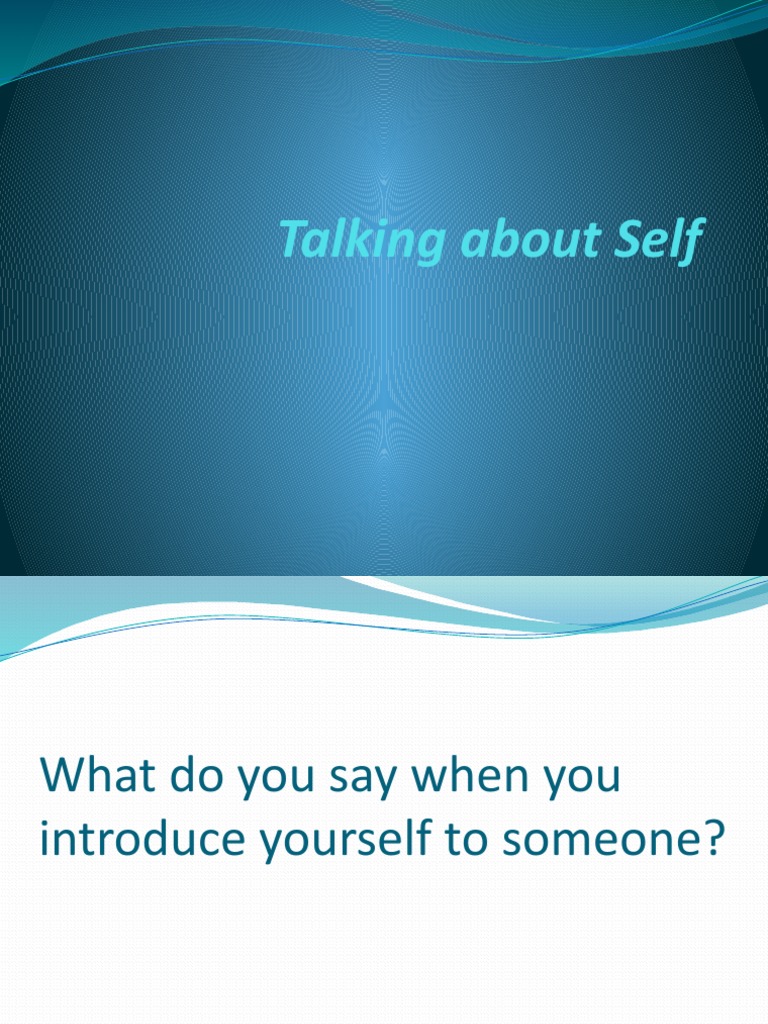 Talking about Self

What do you say when you introduce yourself to someone?